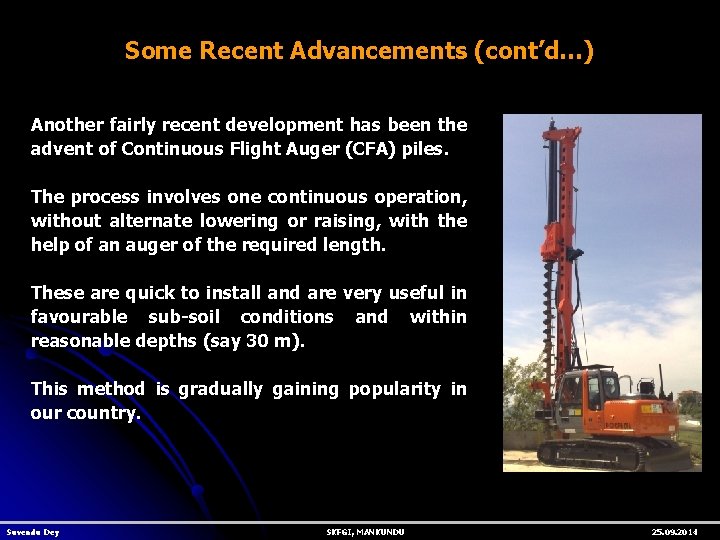 Some Recent Advancements (cont'd...)

Another fairly recent development has been the advent of Continuous Flight Auger (CFA) piles.

The process involves one continuous operation, without alternate lowering or raising, with the help of an auger of the required length.

These are quick to install and are very useful in favourable sub-soil conditions and within reasonable depths (say 30 m).

This method is gradually gaining popularity in our country.

Suvendu Dey

SKFGI, MANKUNDU

25.09.2014